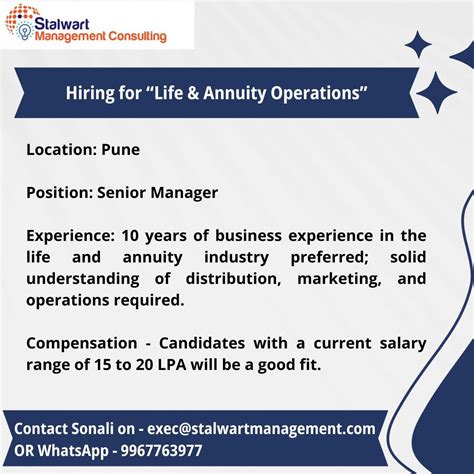 Stalwart
Management Consulting

Hiring for “Life & Annuity Operations”

Location: Pune

Position: Senior Manager

Experience: 10 years of business experience in the life and annuity industry preferred; solid understanding of distribution, marketing, and operations required.

Compensation - Candidates with a current salary range of 15 to 20 LPA will be a good fit.

Contact Sonali on - exec@stalwartmanagement.com
OR WhatsApp - 9967763977